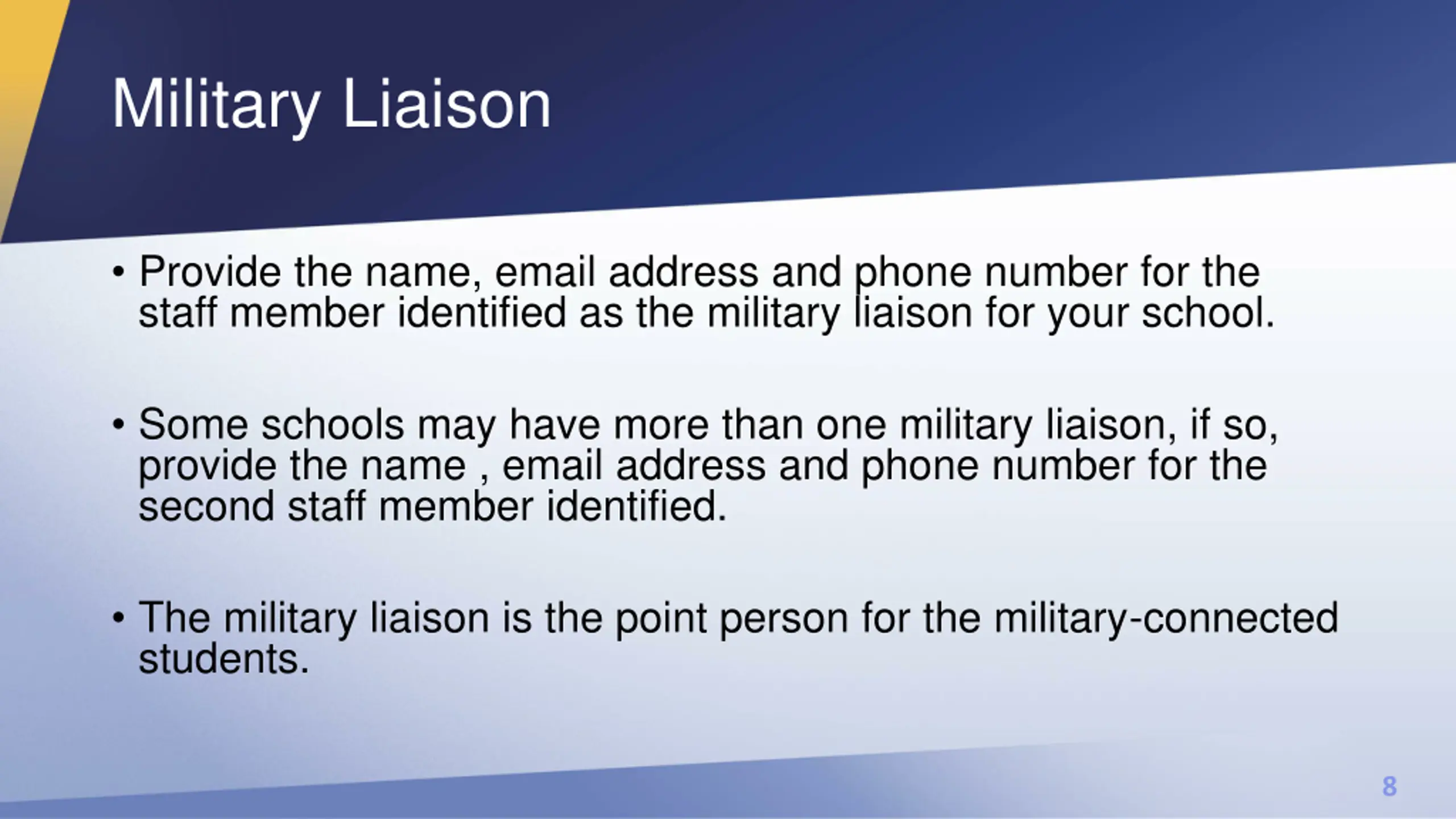 Military Liaison

• Provide the name, email address and phone number for the staff member identified as the military liaison for your school.

• Some schools may have more than one military liaison, if so, provide the name , email address and phone number for the second staff member identified.

• The military liaison is the point person for the military-connected students.

8